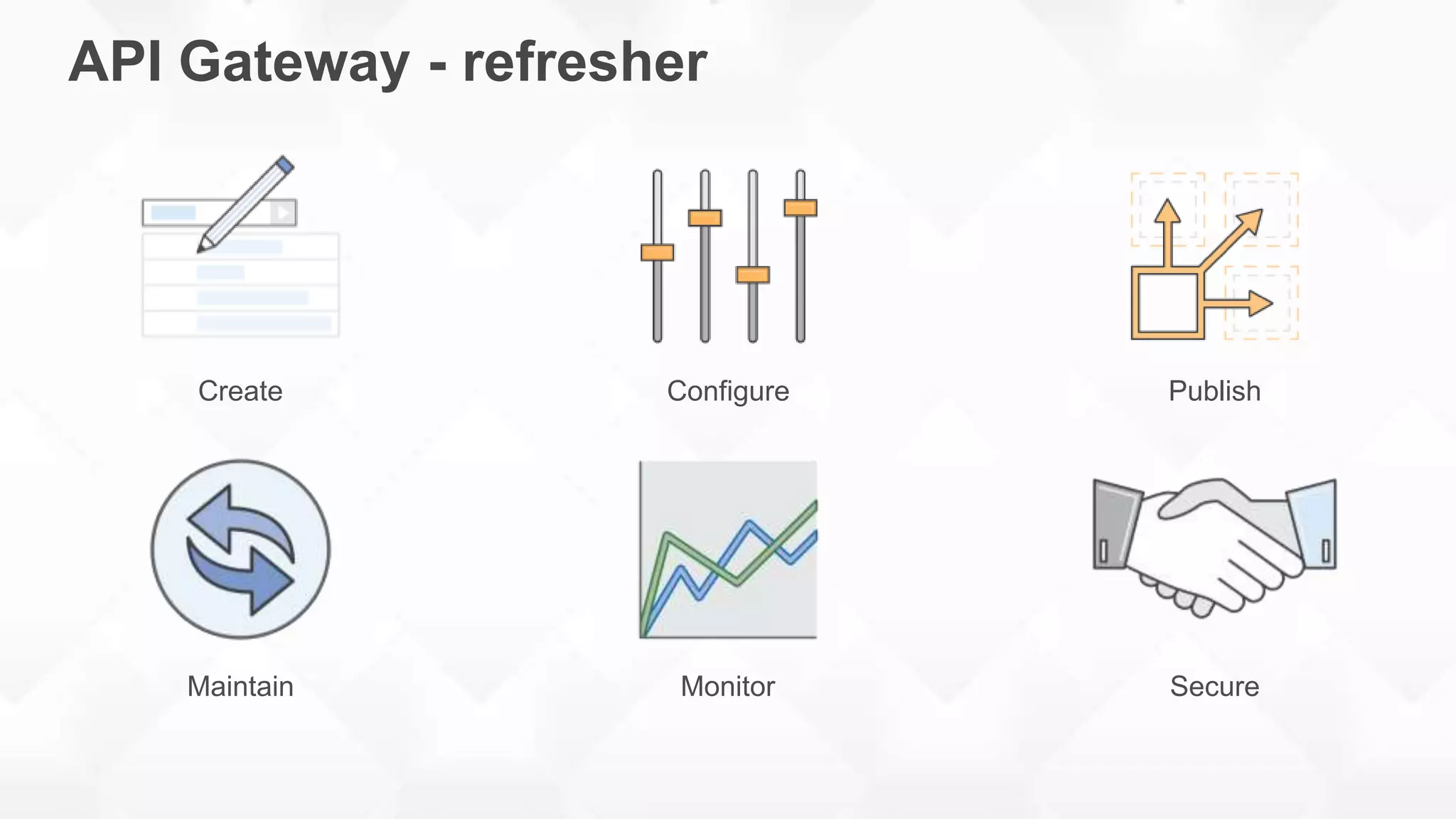 API Gateway - refresher

Create

Configure

Publish

Maintain

Monitor

Secure